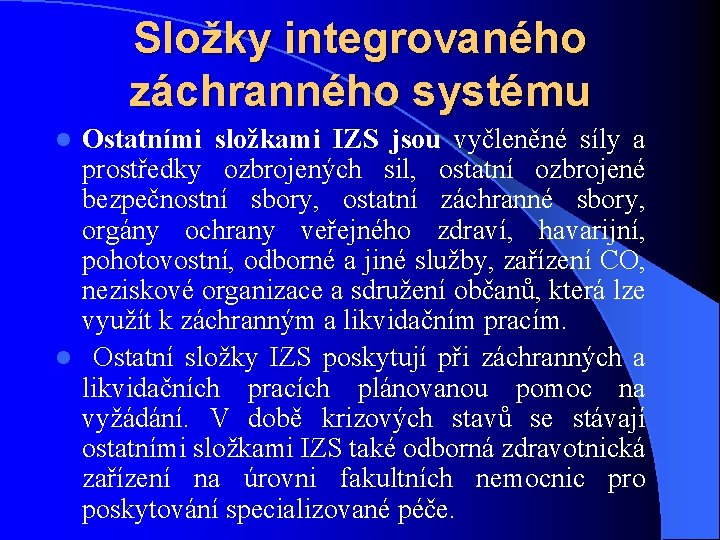 Složky integrovaného záchranného systému

Ostatními složkami IZS jsou vyčleněné síly a prostředky ozbrojených sil, ostatní ozbrojené bezpečnostní sbory, ostatní záchranné sbory, orgány ochrany veřejného zdraví, havarijní, pohotovostní, odborné a jiné služby, zařízení CO, neziskové organizace a sdružení občanů, která lze využít k záchranným a likvidačním pracím.

Ostatní složky IZS poskytují při záchranných a likvidačních pracích plánovanou pomoc na vyžádání. V době krizových stavů se stávají ostatními složkami IZS také odborná zdravotnická zařízení na úrovni fakultních nemocnic pro poskytování specializované péče.